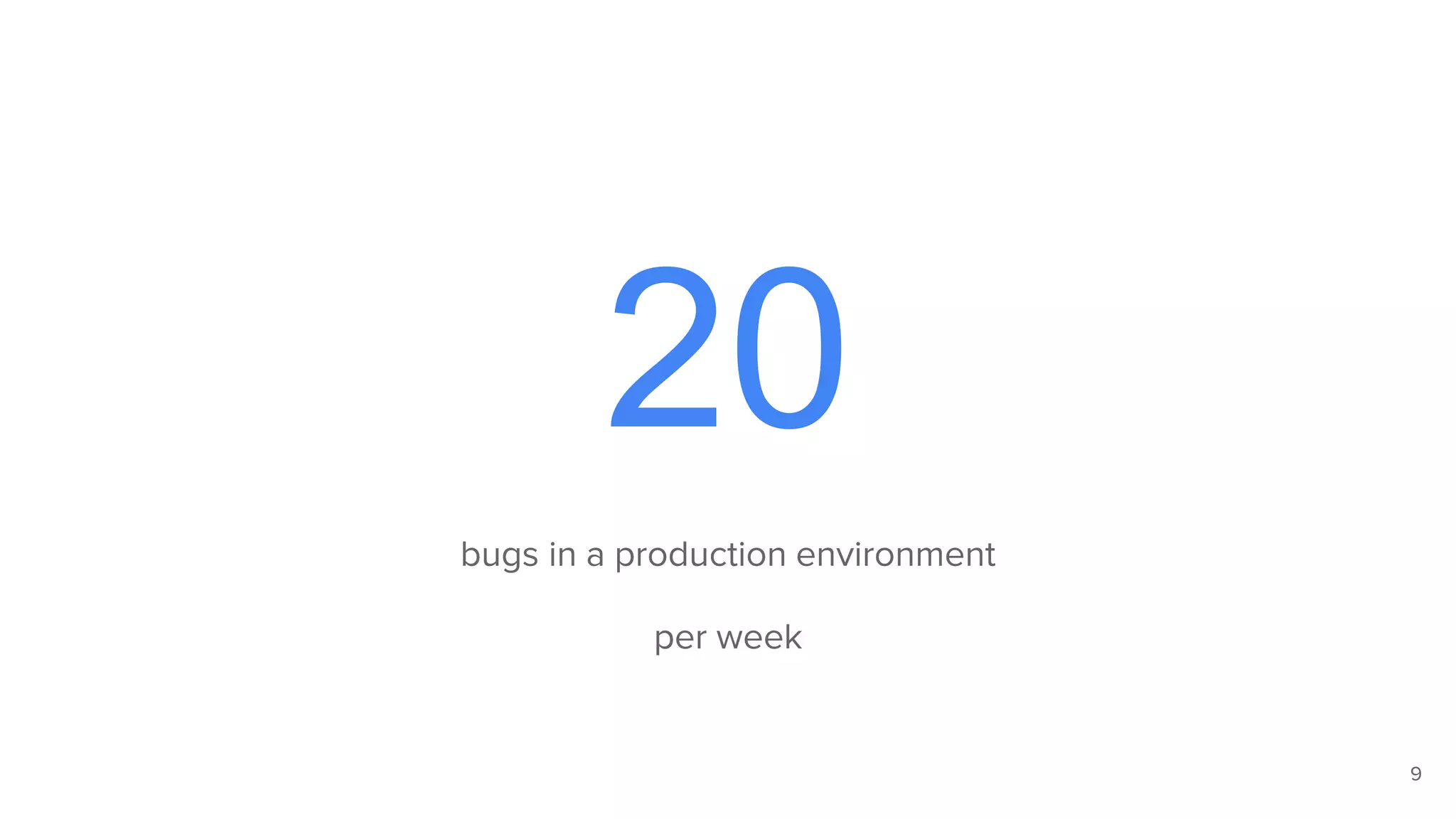 20

bugs in a production environment

per week

9